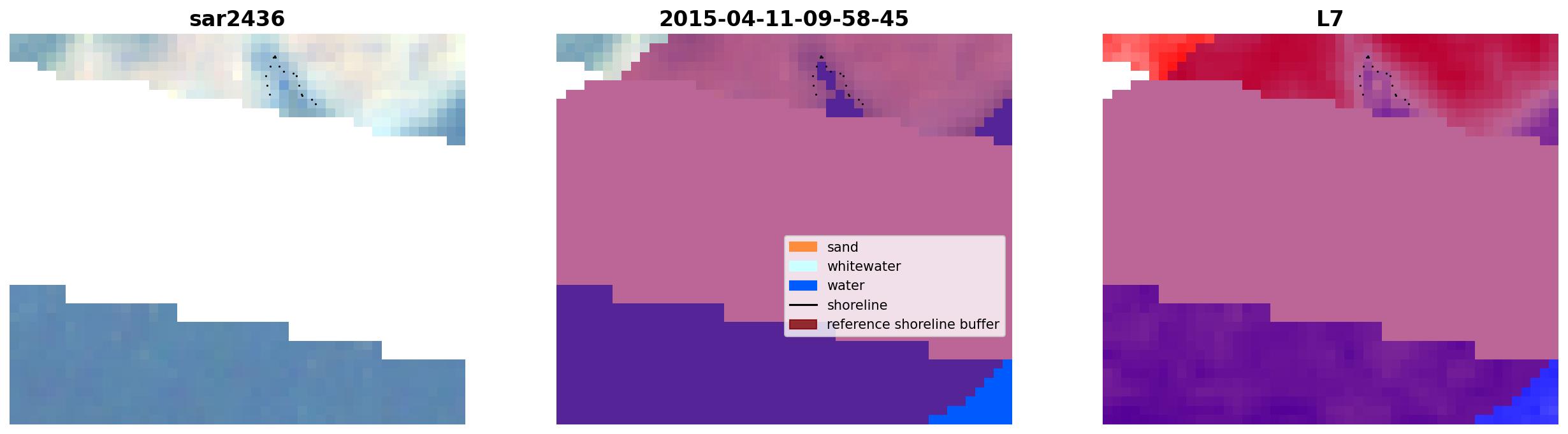 sar2436

2015-04-11-09-58-45

sand
whitewater
water
shoreline
reference shoreline buffer

L7